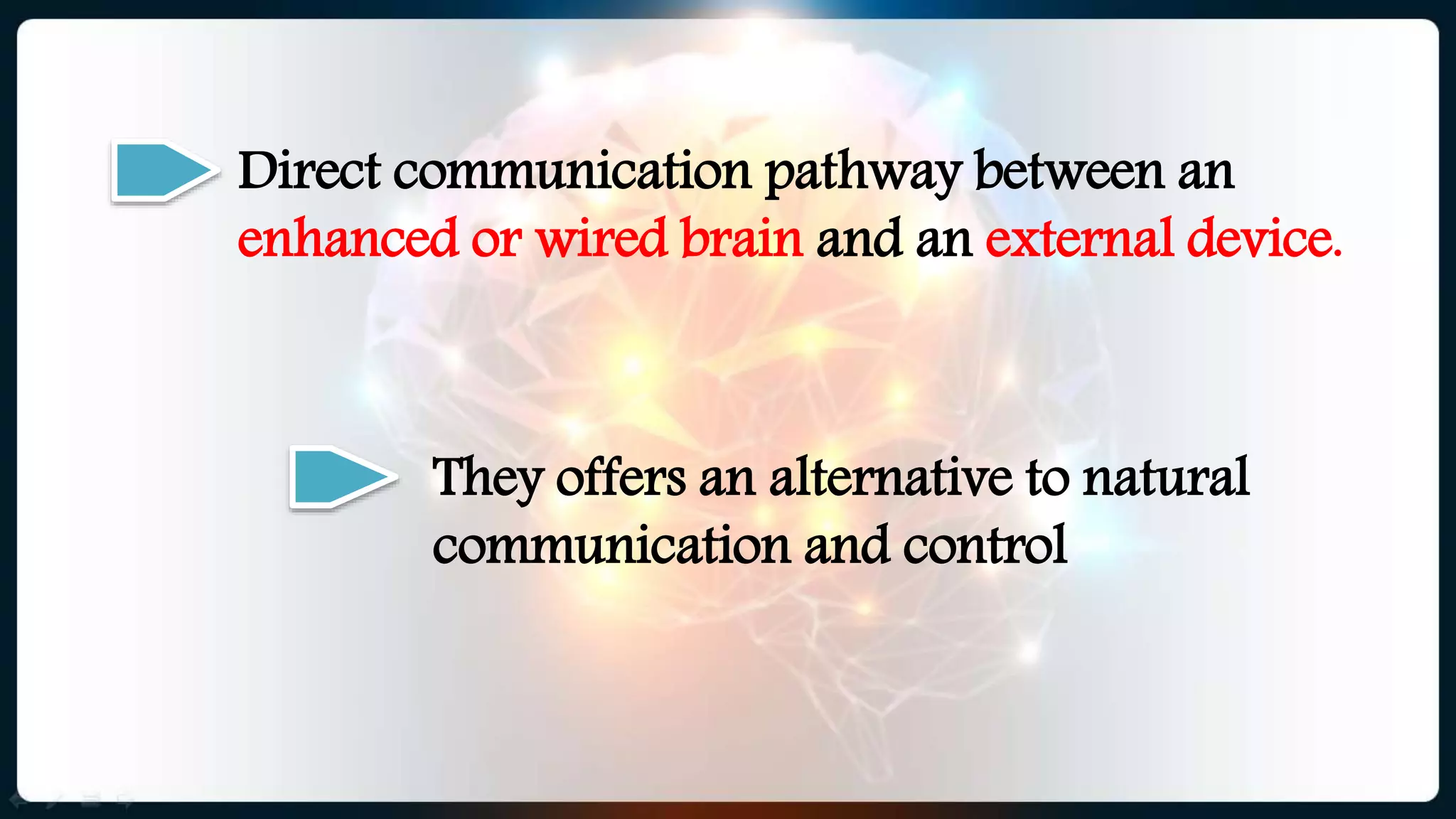 Direct communication pathway between an enhanced or wired brain and an external device.

They offers an alternative to natural communication and control